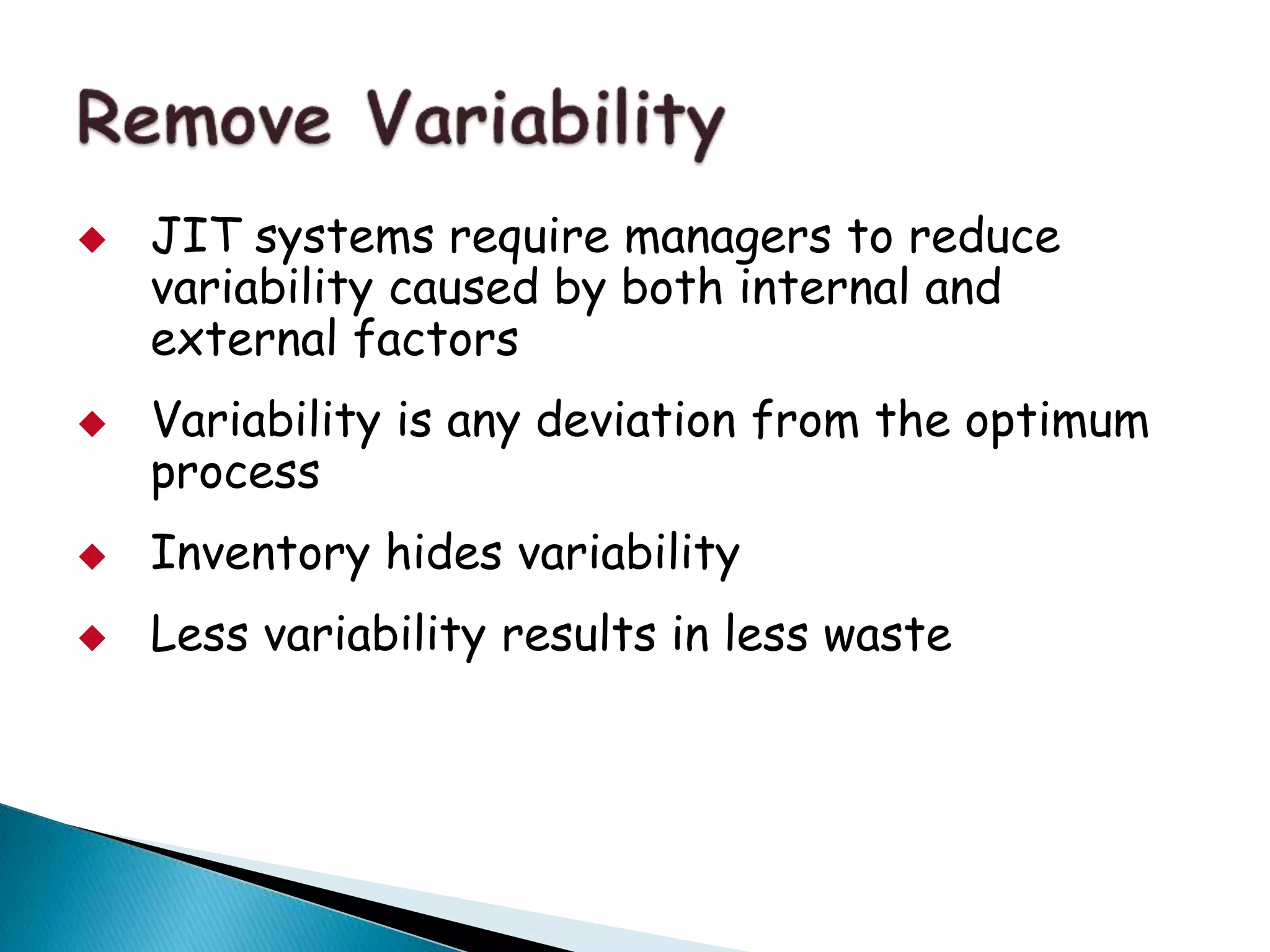 Remove Variability

◆ JIT systems require managers to reduce variability caused by both internal and external factors

◆ Variability is any deviation from the optimum process

◆ Inventory hides variability

◆ Less variability results in less waste